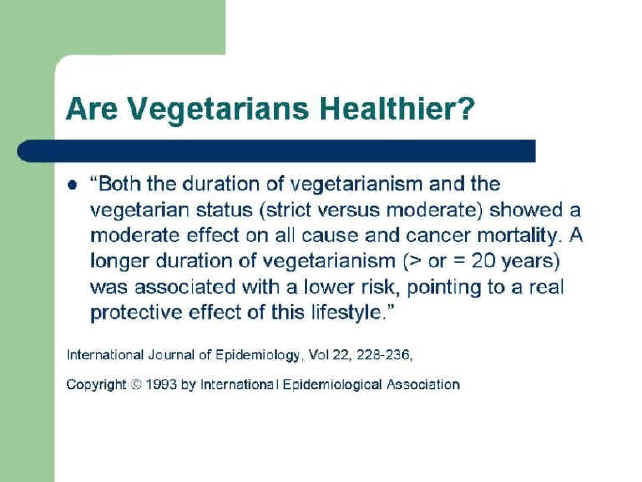 Are Vegetarians Healthier?

● “Both the duration of vegetarianism and the vegetarian status (strict versus moderate) showed a moderate effect on all cause and cancer mortality. A longer duration of vegetarianism (> or = 20 years) was associated with a lower risk, pointing to a real protective effect of this lifestyle.”

International Journal of Epidemiology, Vol 22, 228-236,

Copyright © 1993 by International Epidemiological Association